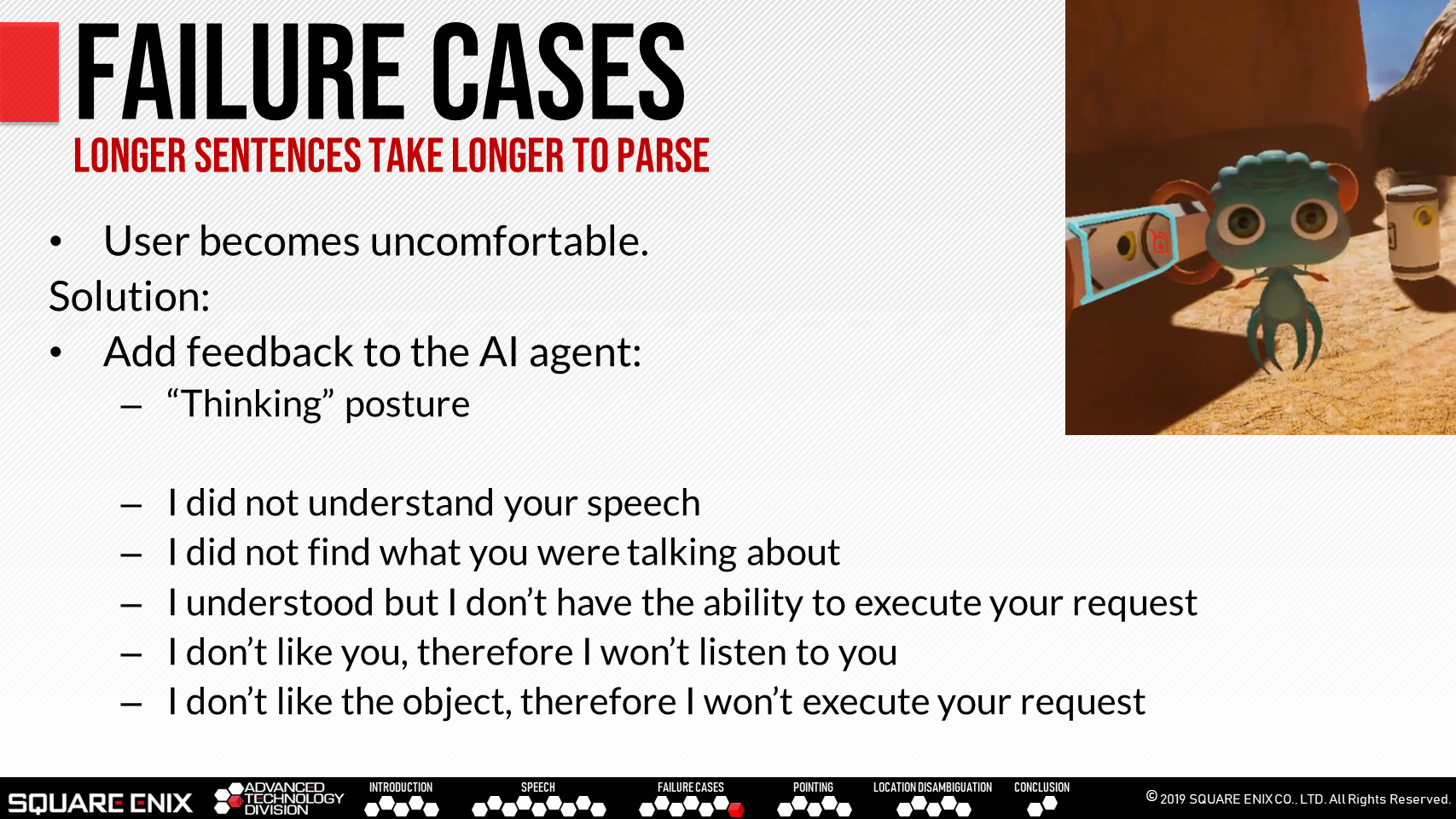 FAILURE CASES
LONGER SENTENCES TAKE LONGER TO PARSE

• User becomes uncomfortable.
Solution:
• Add feedback to the AI agent:
– “Thinking” posture

– I did not understand your speech
– I did not find what you were talking about
– I understood but I don’t have the ability to execute your request
– I don’t like you, therefore I won’t listen to you
– I don’t like the object, therefore I won’t execute your request

SQUARE ENIX ADVANCED TECHNOLOGY DIVISION INTRODUCTION SPEECH FAILURE CASES POINTING LOCATION DISAMBIGUATION CONCLUSION © 2019 SQUARE ENIX CO., LTD. All Rights Reserved.